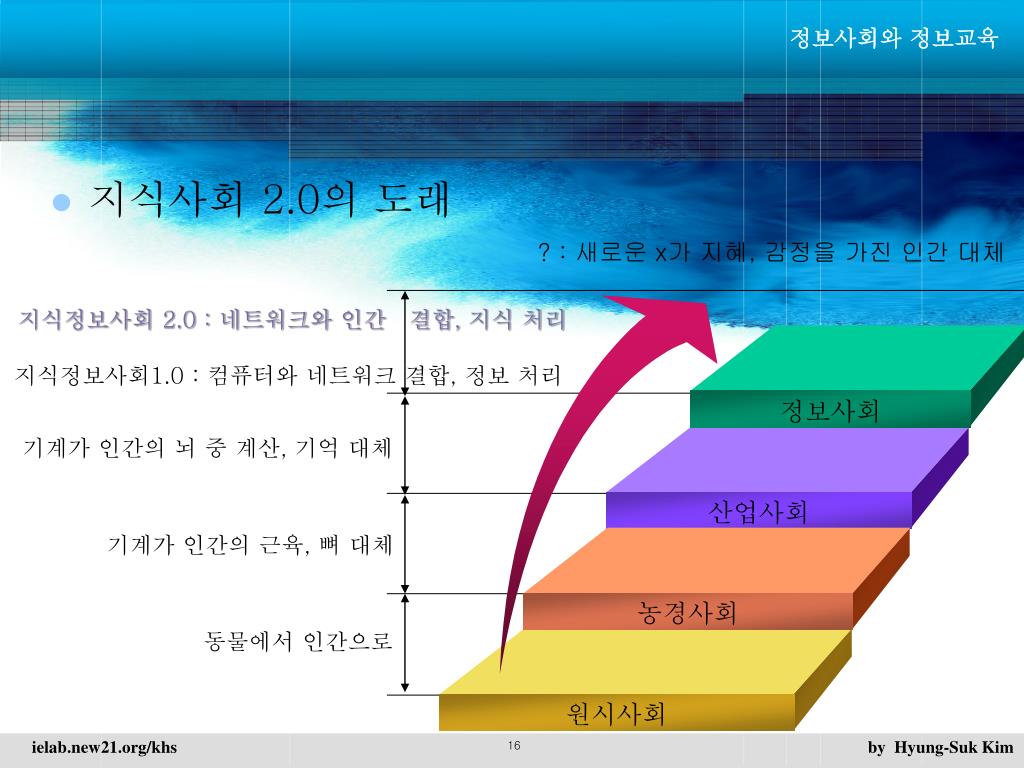 정보사회와 정보교육

지식사회 2.0의 도래

? : 새로운 x가 지혜, 감정을 가진 인간 대체

지식정보사회 2.0 : 네트워크와 인간 결합, 지식 처리

지식정보사회1.0 : 컴퓨터와 네트워크 결합, 정보 처리

기계가 인간의 뇌 중 계산, 기억 대체

기계가 인간의 근육, 뼈 대체

동물에서 인간으로

정보사회

산업사회

농경사회

원시사회

ielab.new21.org/khs

16

by Hyung-Suk Kim